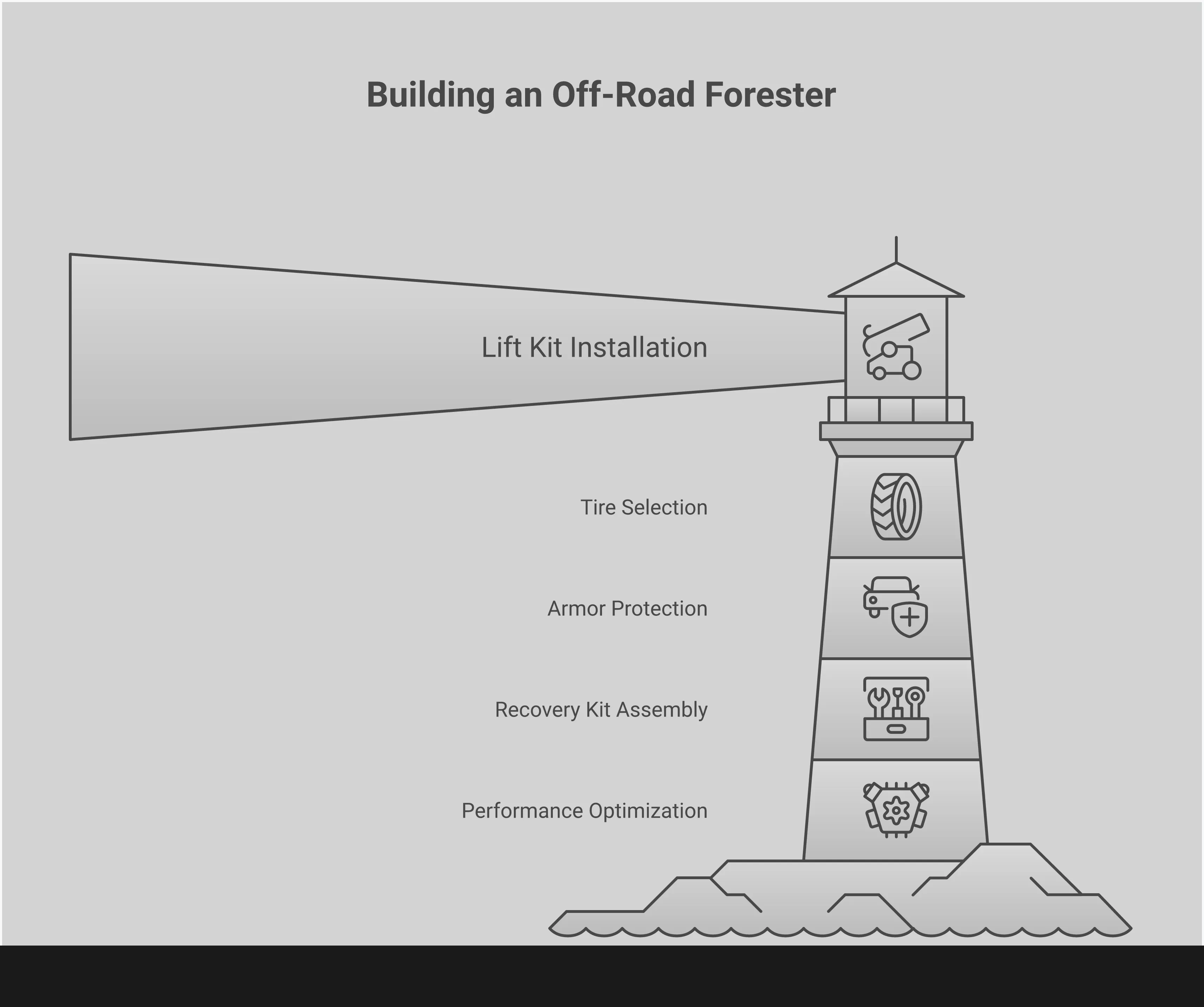 Building an Off-Road Forester

Lift Kit Installation

Tire Selection

Armor Protection

Recovery Kit Assembly

Performance Optimization